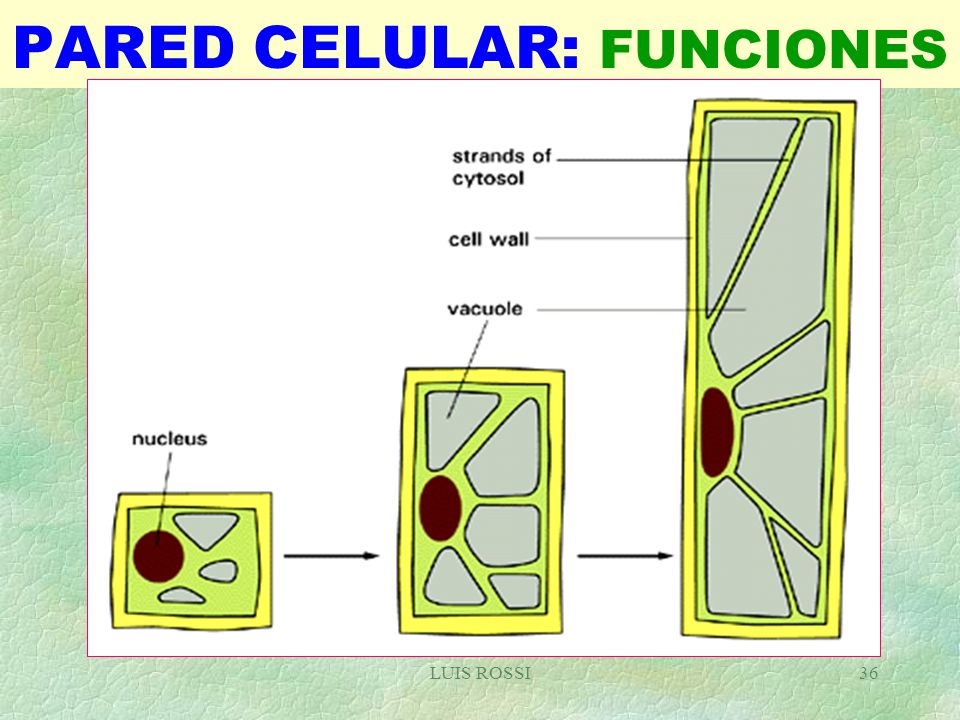 PARED CELULAR: FUNCIONES

strands of cytosol

cell wall

vacuole

nucleus

LUIS ROSSI

36